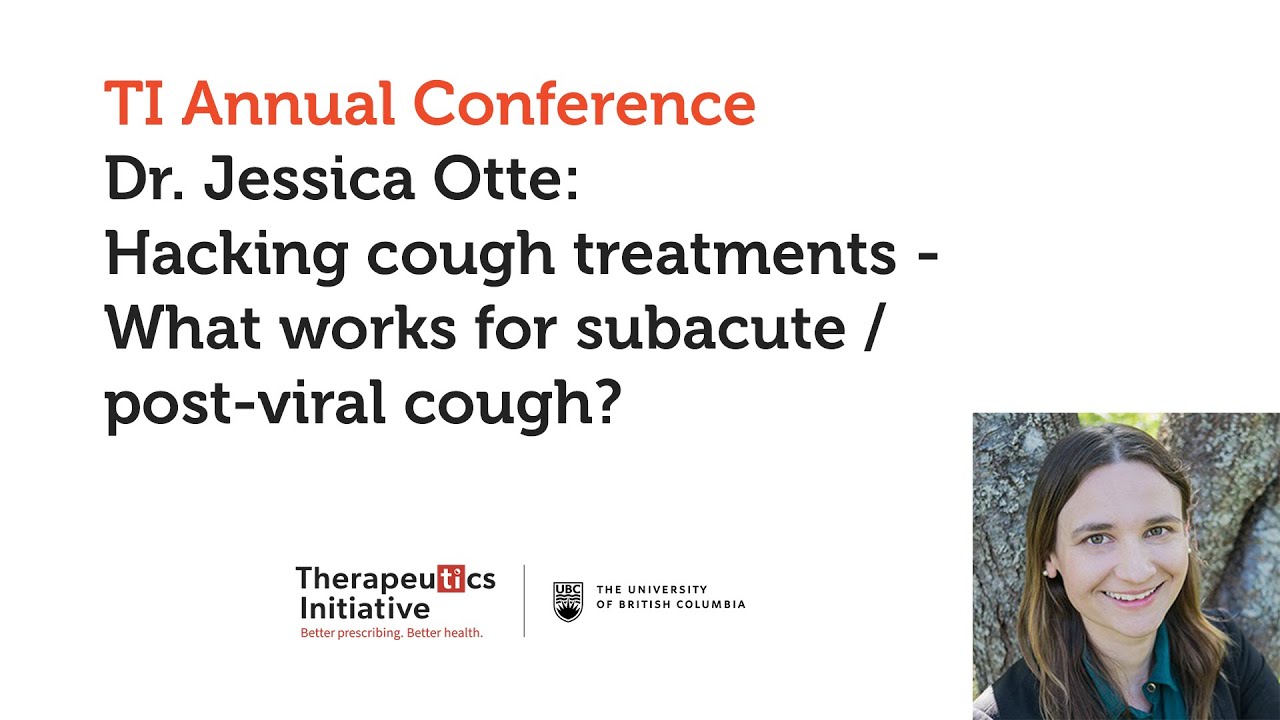 TI Annual Conference
Dr. Jessica Otte:
Hacking cough treatments - What works for subacute / post-viral cough?

Therapeutics Initiative
Better prescribing. Better health.

UBC THE UNIVERSITY OF BRITISH COLUMBIA